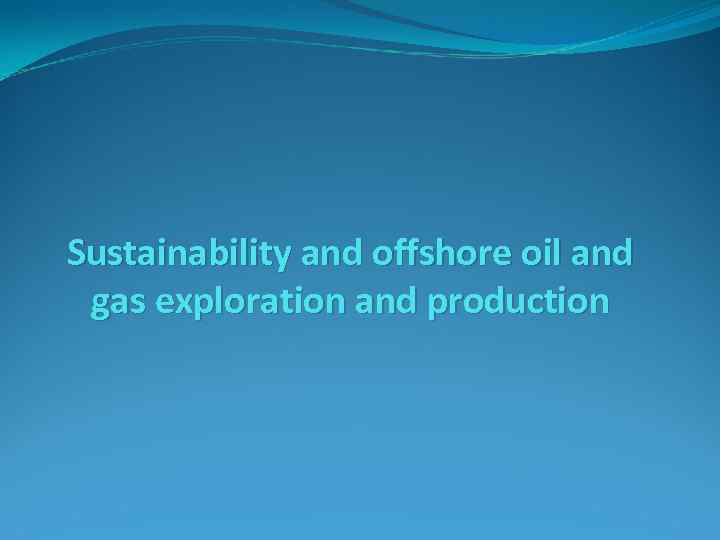 Sustainability and offshore oil and gas exploration and production